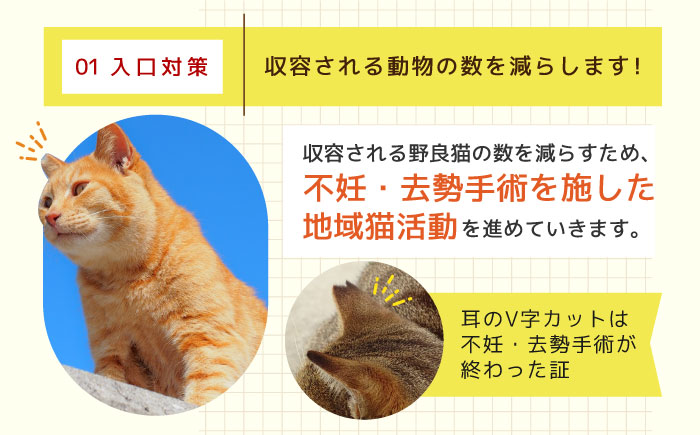 01 入口対策

収容される動物の数を減らします！

収容される野良猫の数を減らすため、不妊・去勢手術を施した地域猫活動を進めていきます。

耳のV字カットは不妊・去勢手術が終わった証